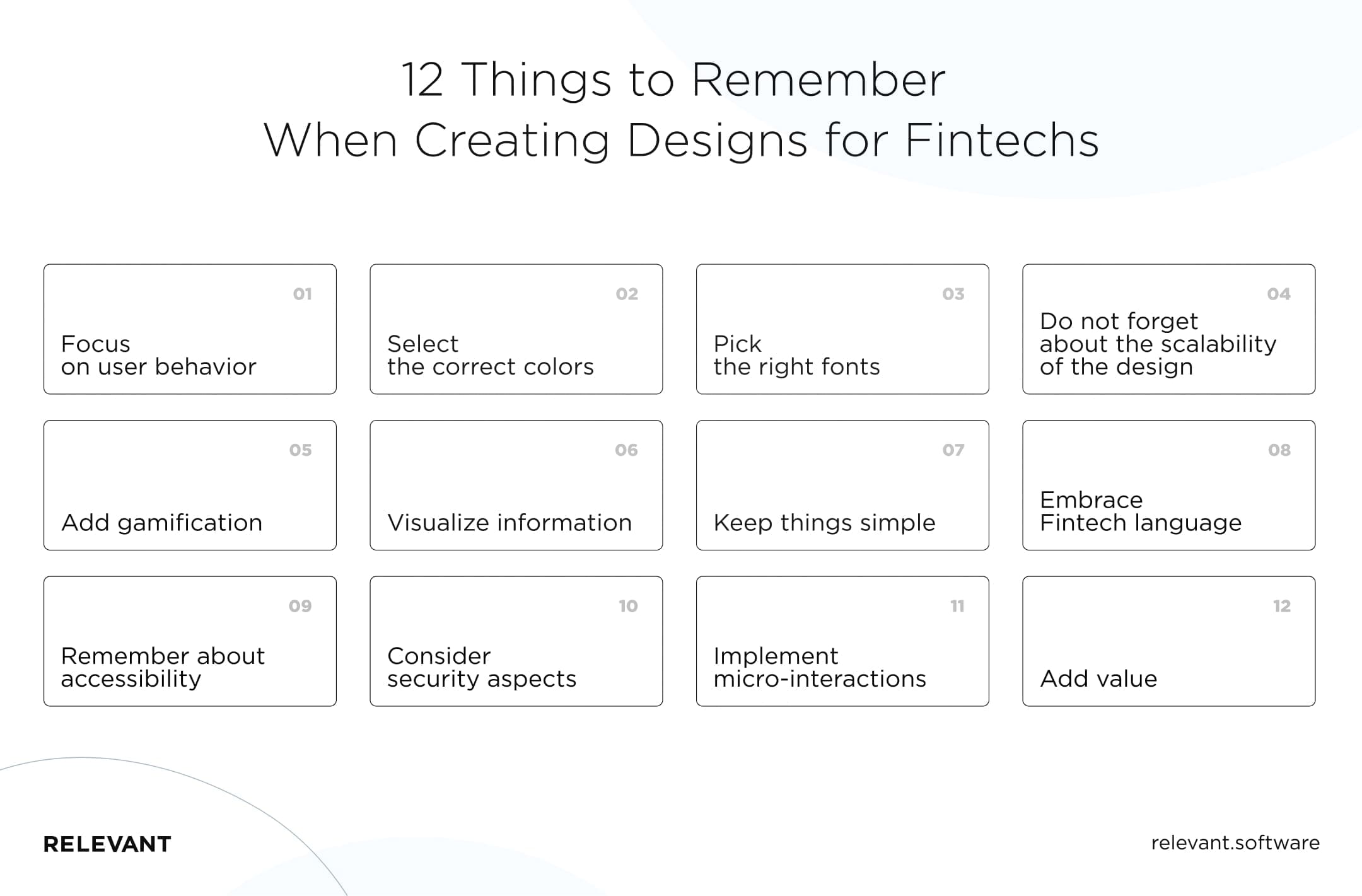 12 Things to Remember
When Creating Designs for Fintechs

01
Focus on user behavior

02
Select the correct colors

03
Pick the right fonts

04
Do not forget about the scalability of the design

05
Add gamification

06
Visualize information

07
Keep things simple

08
Embrace Fintech language

09
Remember about accessibility

10
Consider security aspects

11
Implement micro-interactions

12
Add value

RELEVANT

relevant.software